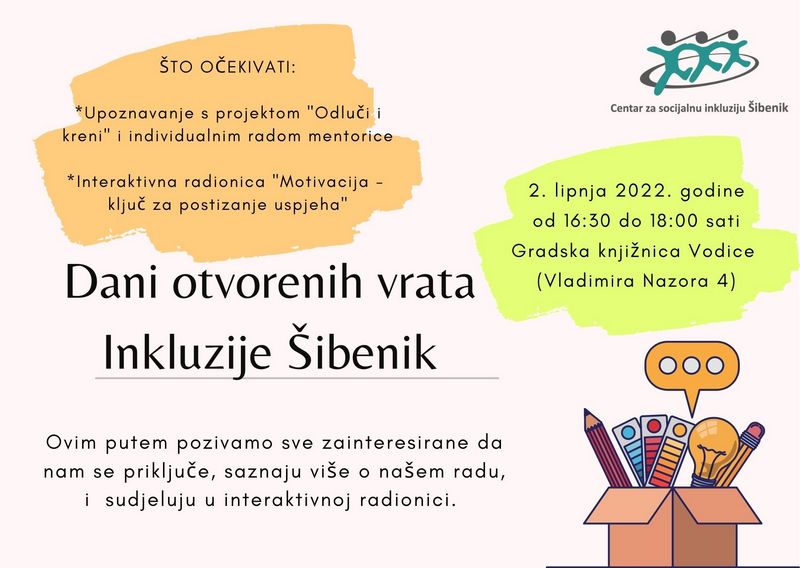 ŠTO OČEKIVATI:

*Upoznavanje s projektom "Odluči i kreni" i individualnim radom mentorice

*Interaktivna radionica "Motivacija - ključ za postizanje uspjeha"

Centar za socijalnu inkluziju Šibenik

2. lipnja 2022. godine
od 16:30 do 18:00 sati
Gradska knjižnica Vodice
(Vladimira Nazora 4)

Dani otvorenih vrata
Inkluzije Šibenik

Ovim putem pozivamo sve zainteresirane da nam se priključe, saznaju više o našem radu, i sudjeluju u interaktivnoj radionici.